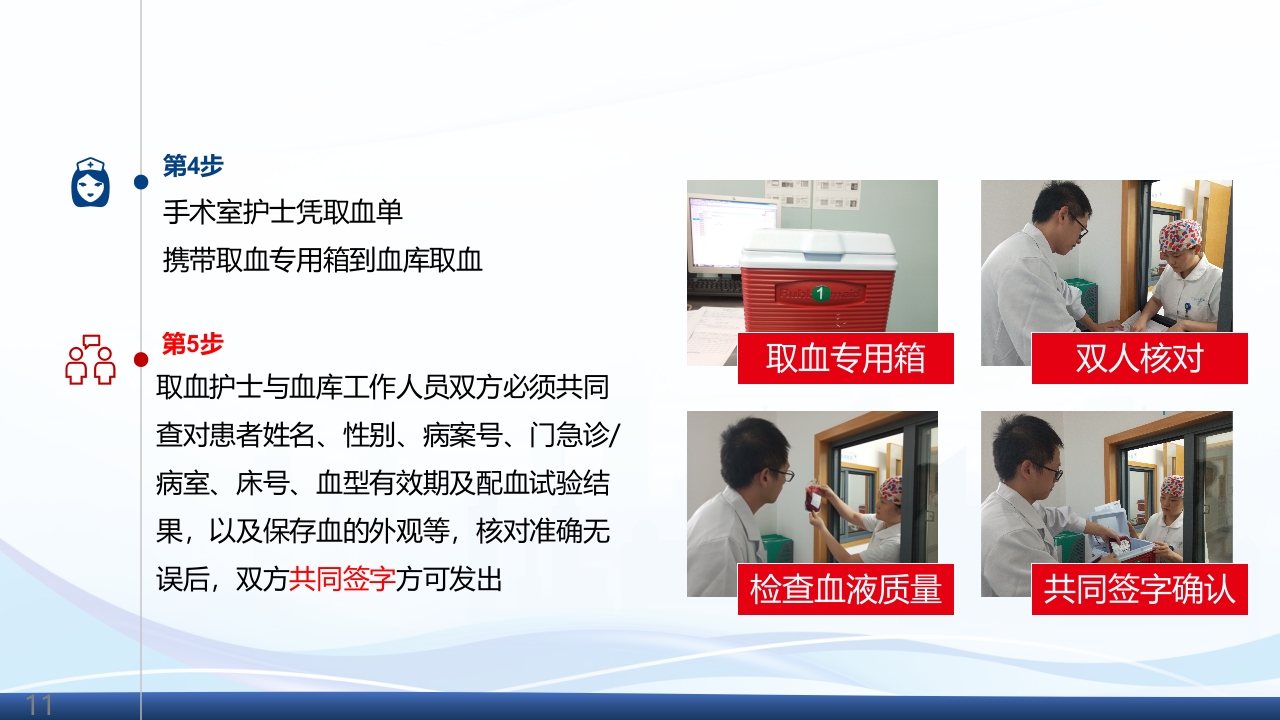 第4步
手术室护士凭取血单
携带取血专用箱到血库取血

第5步
取血护士与血库工作人员双方必须共同查对患者姓名、性别、病案号、门急诊/病室、床号、血型有效期及配血试验结果，以及保存血的外观等，核对准确无误后，双方共同签字方可发出

1

取血专用箱

双人核对

检查血液质量

共同签字确认

11